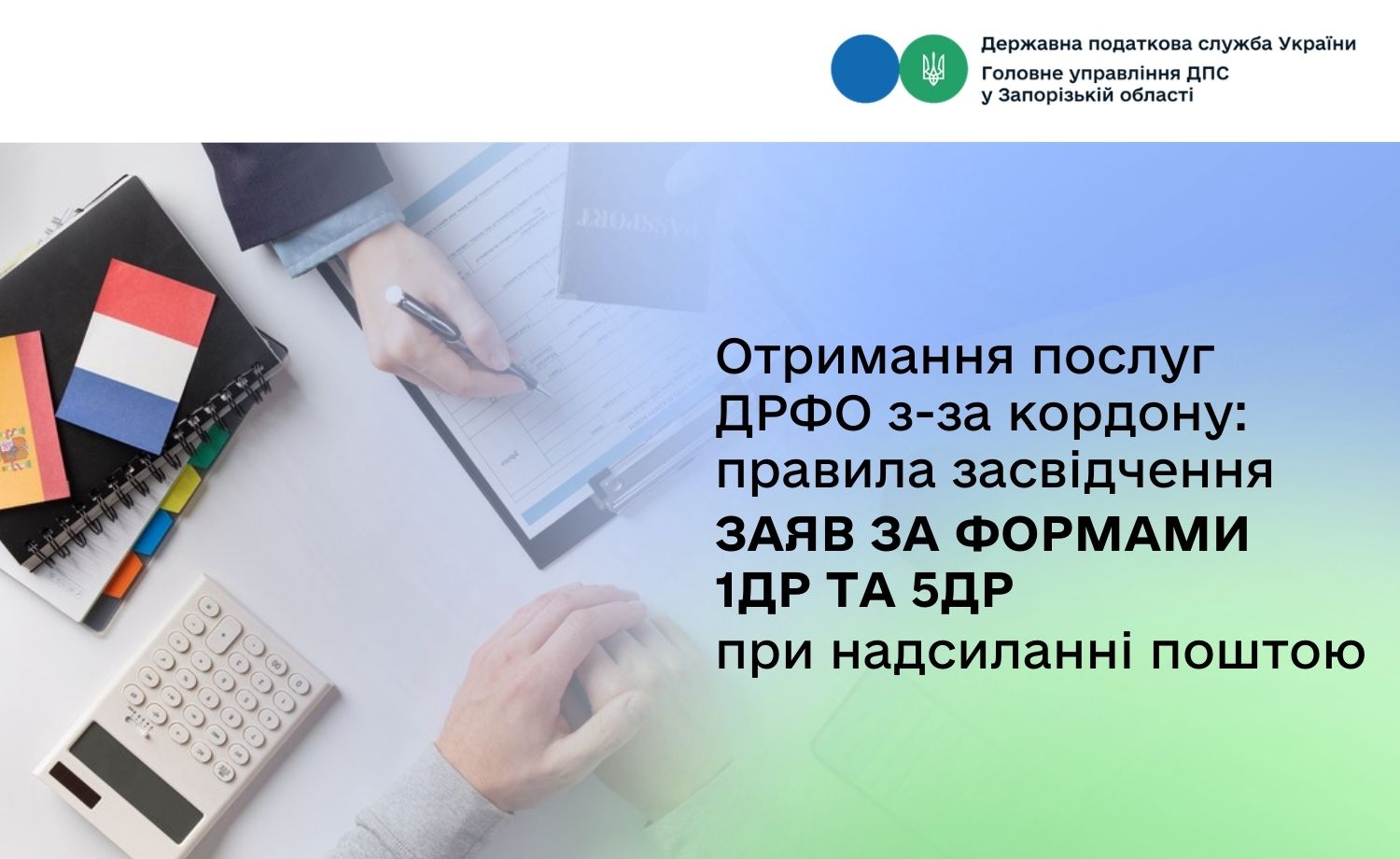 Державна податкова служба України
Головне управління ДПС
у Запорізькій області

PASSPORT

Отримання послуг ДРФО з-за кордону: правила засвідчення ЗАЯВ ЗА ФОРМАМИ 1ДР ТА 5ДР при надсиланні поштою